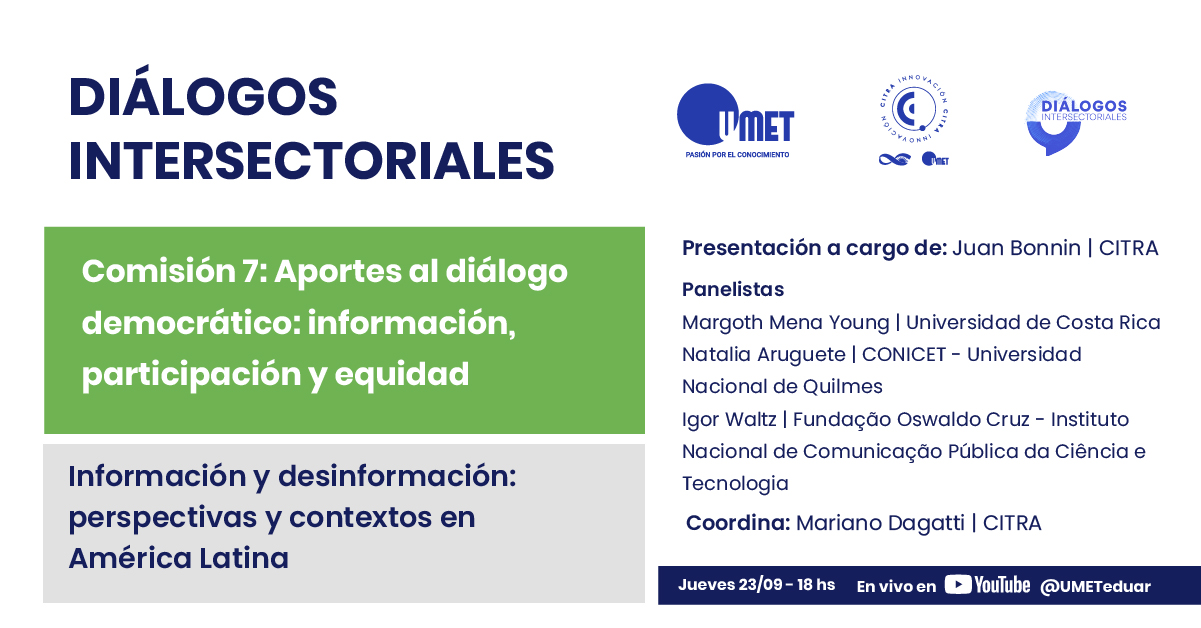 DIÁLOGOS INTERSECTORIALES

UMET
PASIÓN POR EL CONOCIMIENTO

CITRA INNOVACIÓN CITRA INNOVACIÓN

UMET

DIÁLOGOS INTERSECTORIALES

Comisión 7: Aportes al diálogo democrático: información, participación y equidad

Información y desinformación: perspectivas y contextos en América Latina

Presentación a cargo de: Juan Bonnin | CITRA

Panelistas
Margoth Mena Young | Universidad de Costa Rica
Natalia Aruguete | CONICET - Universidad Nacional de Quilmes
Igor Waltz | Fundação Oswaldo Cruz - Instituto Nacional de Comunicação Pública da Ciência e Tecnologia

Coordina: Mariano Dagatti | CITRA

Jueves 23/09 - 18 hs En vivo en YouTube @UMETeduar